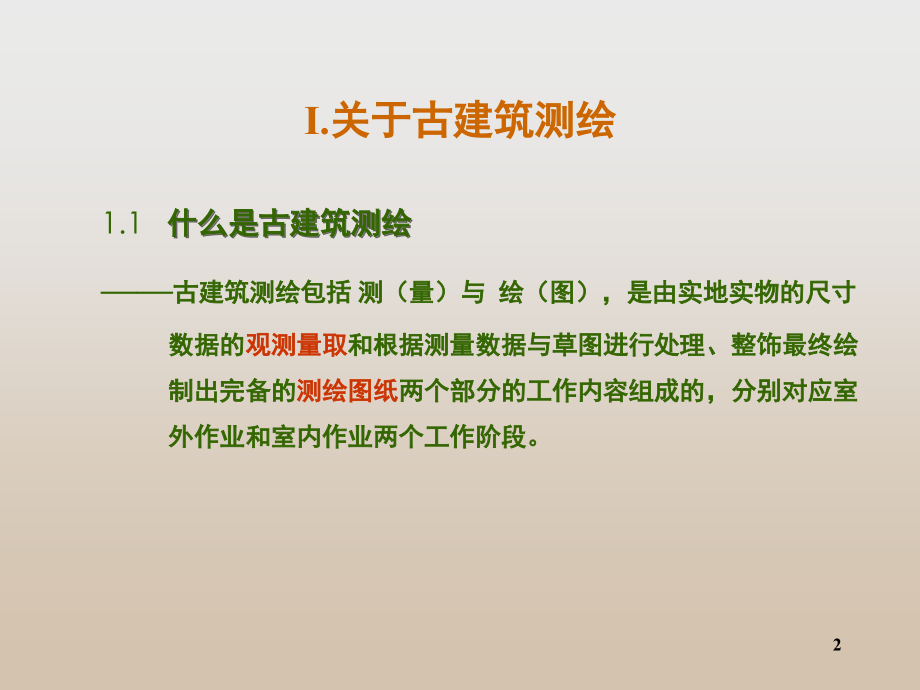 I.关于古建筑测绘

1.1 什么是古建筑测绘

———古建筑测绘包括 测（量）与 绘（图），是由实地实物的尺寸数据的观测量取和根据测量数据与草图进行处理、整饰最终绘制出完备的测绘图纸两个部分的工作内容组成的，分别对应室外作业和室内作业两个工作阶段。

2